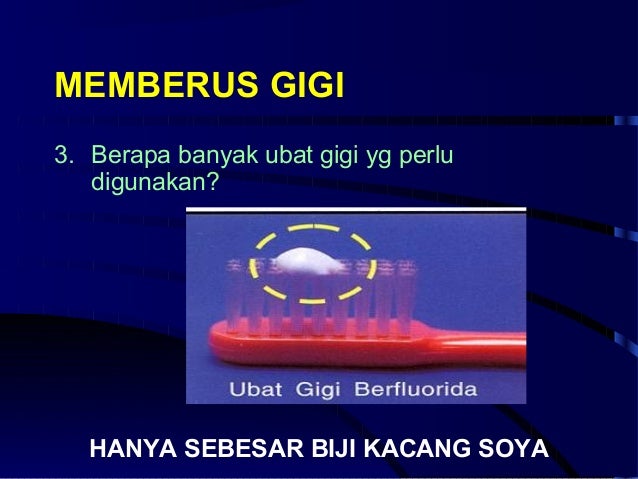 MEMBERUS GIGI

3. Berapa banyak ubat gigi yg perlu digunakan?

Ubat Gigi Berfluorida

HANYA SEBESAR BIJI KACANG SOYA